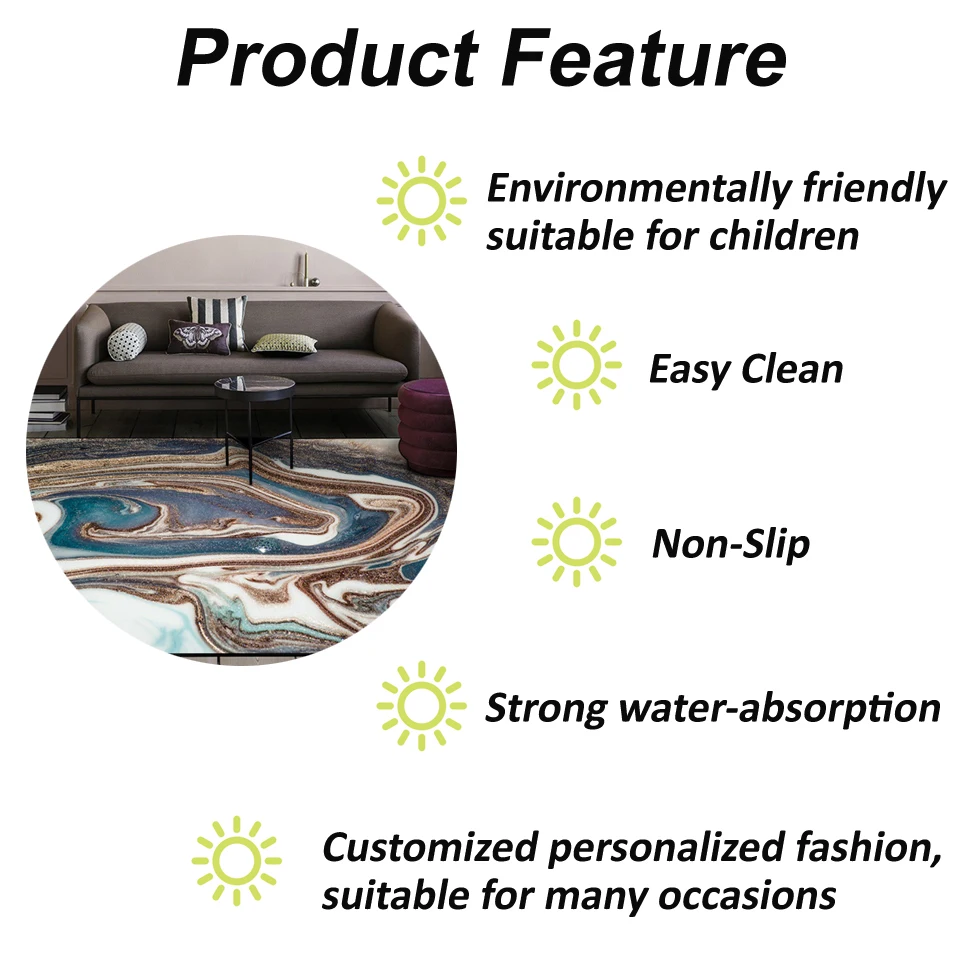 Product Feature

Environmentally friendly suitable for children

Easy Clean

Non-Slip

Strong water-absorption

Customized personalized fashion, suitable for many occasions